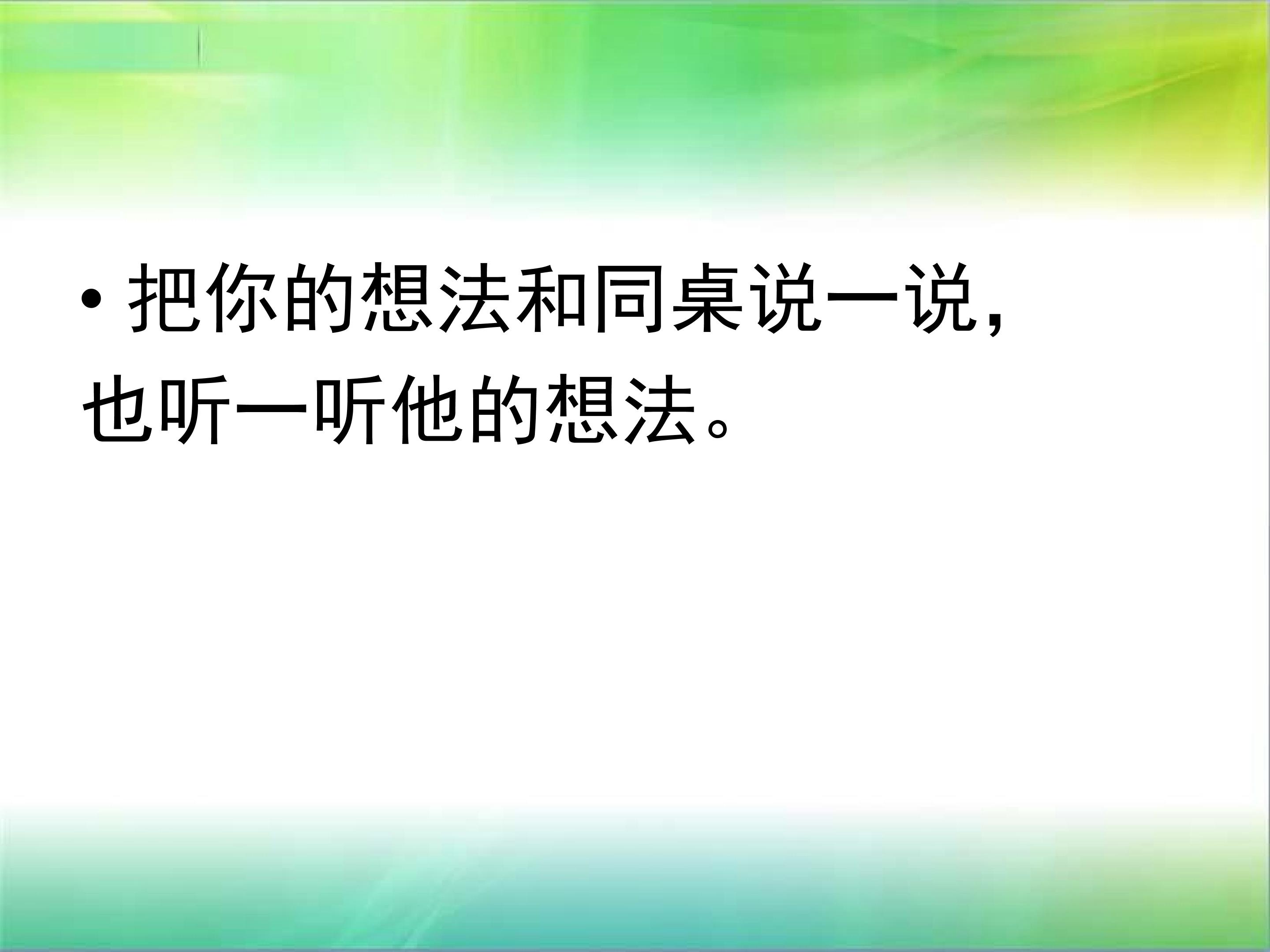 • 把你的想法和同桌说一说，也听一听他的想法。